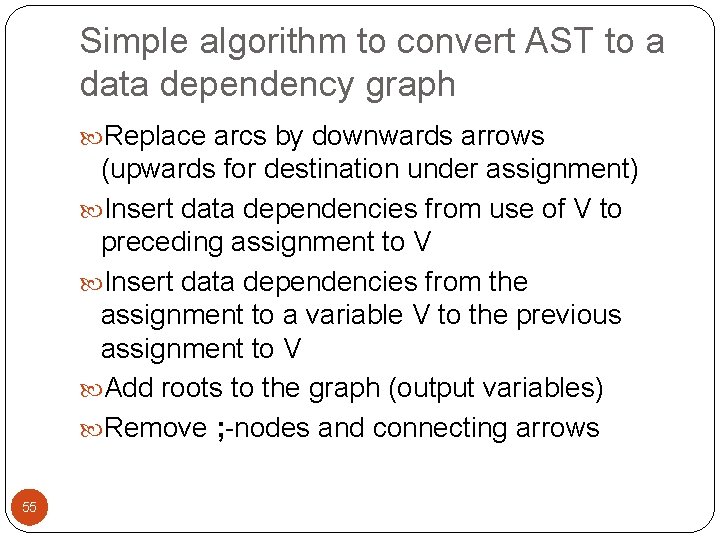 Simple algorithm to convert AST to a data dependency graph

Replace arcs by downwards arrows (upwards for destination under assignment)

Insert data dependencies from use of V to preceding assignment to V

Insert data dependencies from the assignment to a variable V to the previous assignment to V

Add roots to the graph (output variables)

Remove ;-nodes and connecting arrows

55